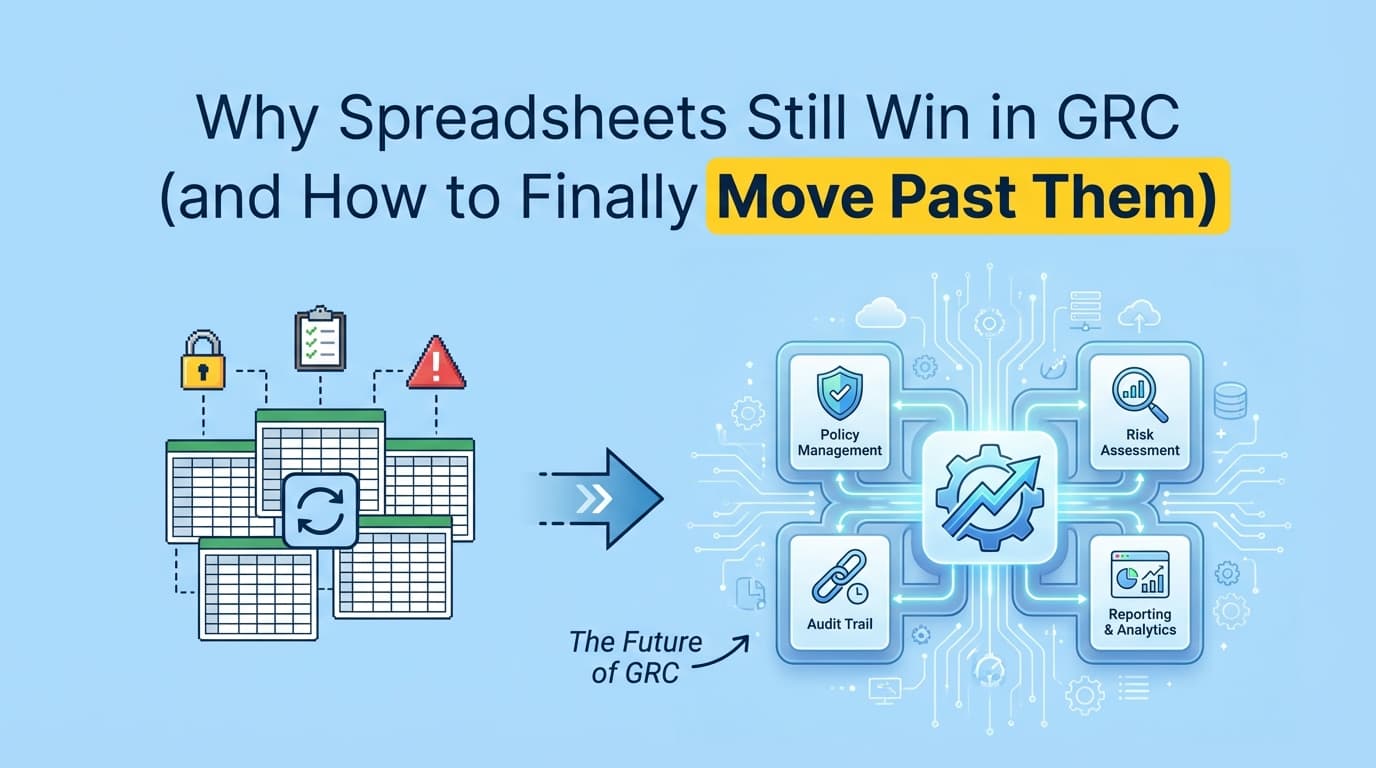 Why Spreadsheets Still Win in GRC (and How to Finally Move Past Them)

Policy Management

Risk Assessment

Audit Trail

Reporting & Analytics

The Future of GRC